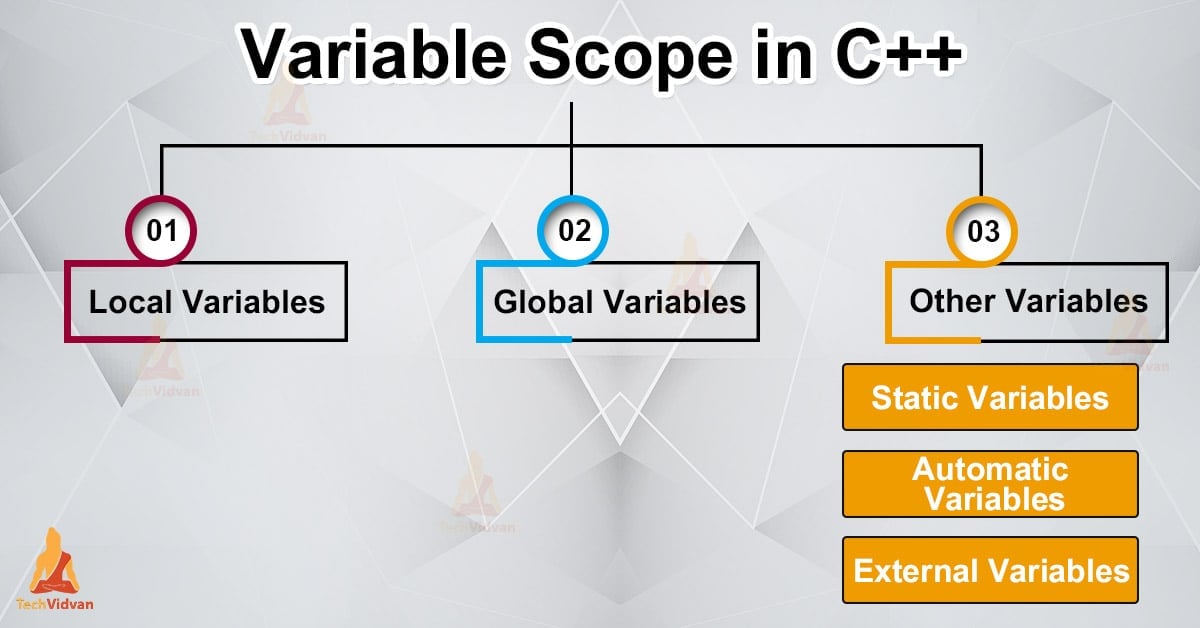 Variable Scope in C++

01
Local Variables

02
Global Variables

03
Other Variables

Static Variables

Automatic Variables

External Variables

TechVidvan